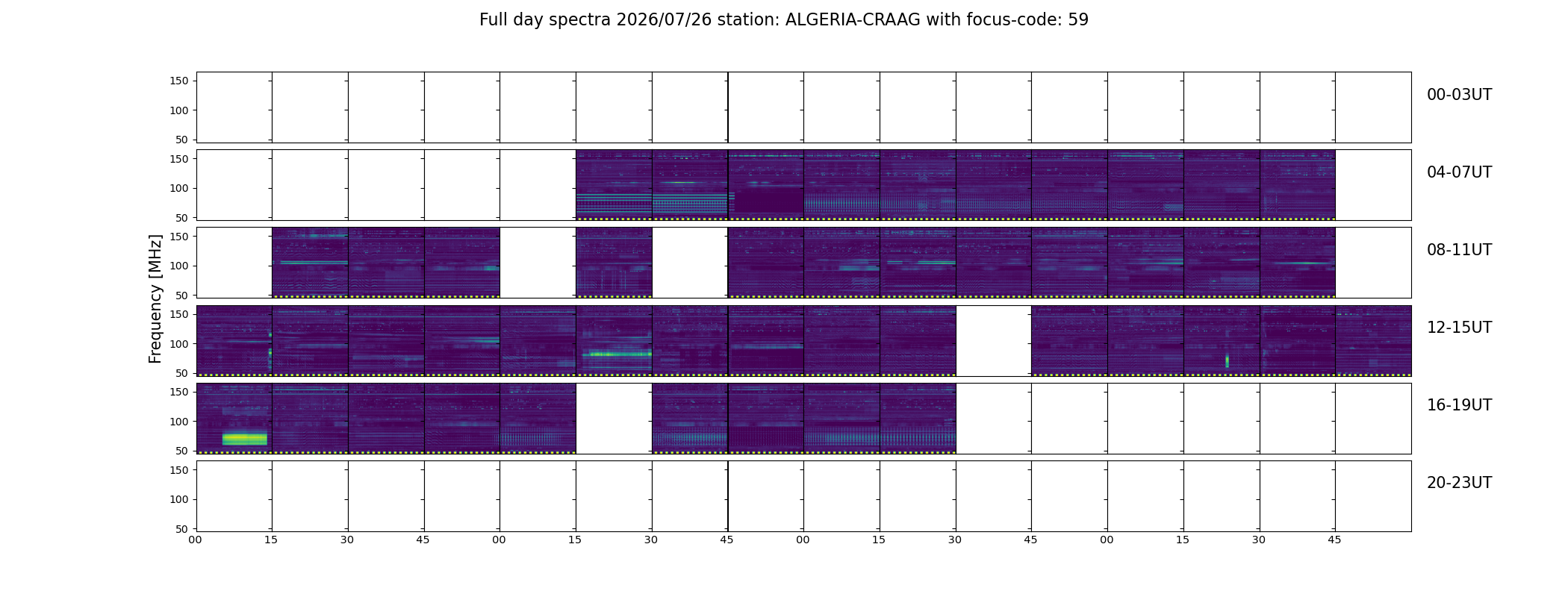 Full day spectra 2026/07/26 station: ALGERIA-CRAAG with focus-code: 59

Frequency [MHz]

150
100
50
00-03UT

150
100
50
04-07UT

150
100
50
08-11UT

150
100
50
12-15UT

150
100
50
16-19UT

150
100
50
20-23UT

00 15 30 45 00 15 30 45 00 15 30 45 00 15 30 45